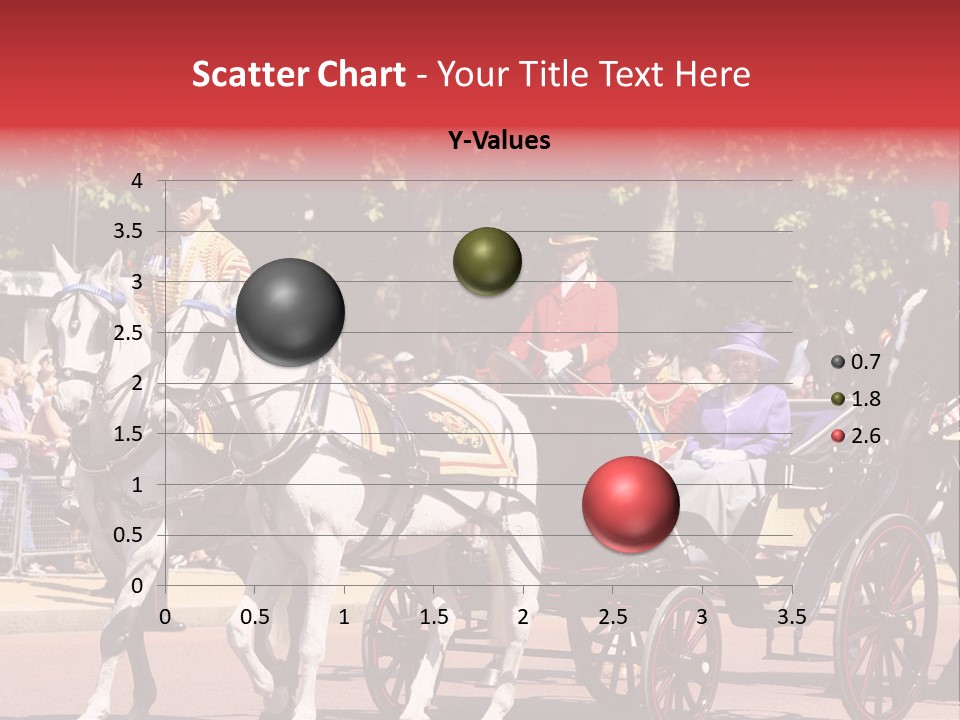 Scatter Chart - Your Title Text Here

Y-Values

4
3.5
3
2.5
2
1.5
1
0.5
0

0 0.5 1 1.5 2 2.5 3 3.5

0.7
1.8
2.6